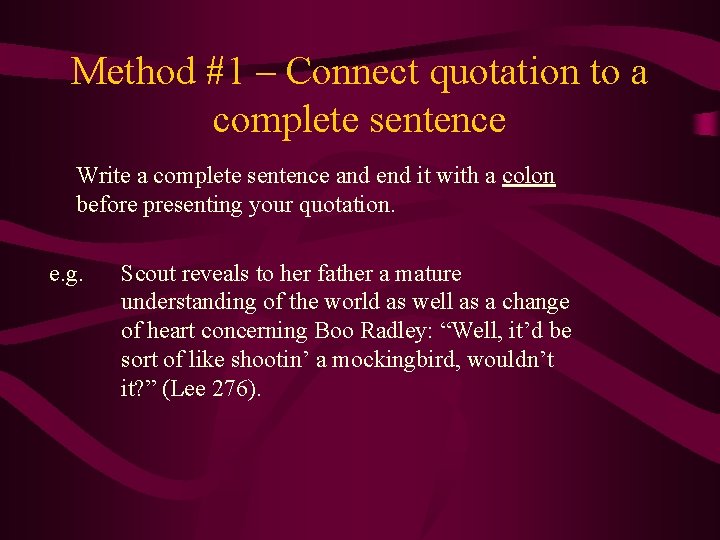 Method #1 – Connect quotation to a complete sentence

Write a complete sentence and end it with a colon before presenting your quotation.

e.g. Scout reveals to her father a mature understanding of the world as well as a change of heart concerning Boo Radley: “Well, it’d be sort of like shootin’ a mockingbird, wouldn’t it?” (Lee 276).